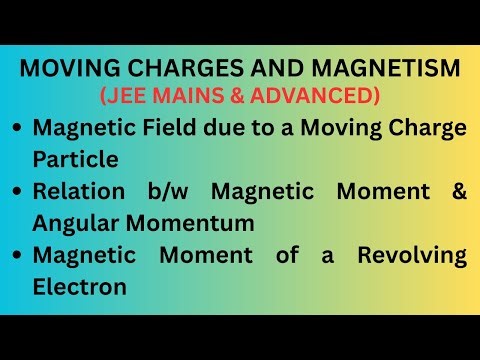 MOVING CHARGES AND MAGNETISM
(JEE MAINS & ADVANCED)

• Magnetic Field due to a Moving Charge Particle
• Relation b/w Magnetic Moment & Angular Momentum
• Magnetic Moment of a Revolving Electron